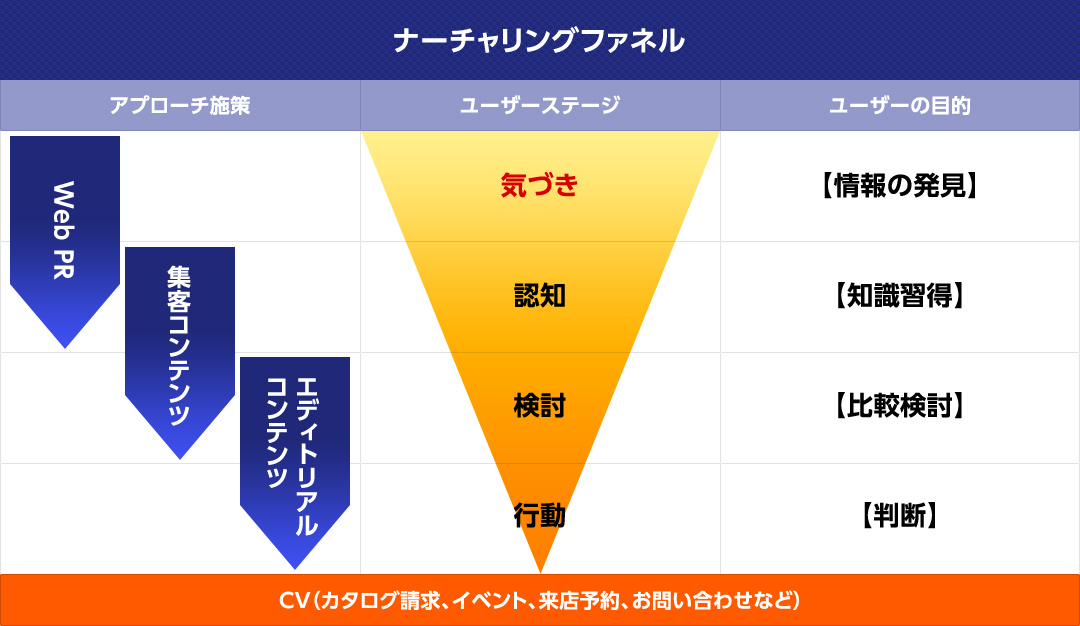 ナーチャリングファネル

| アプローチ施策 | ユーザーステージ | ユーザーの目的 |
|---|---|---|
| Web PR | 気づき | 【情報の発見】 |
| 集客コンテンツ | 認知 | 【知識習得】 |
| エディトリアルコンテンツ | 検討 | 【比較検討】 |
| | 行動 | 【判断】 |

CV（カタログ請求、イベント、来店予約、お問い合わせなど）